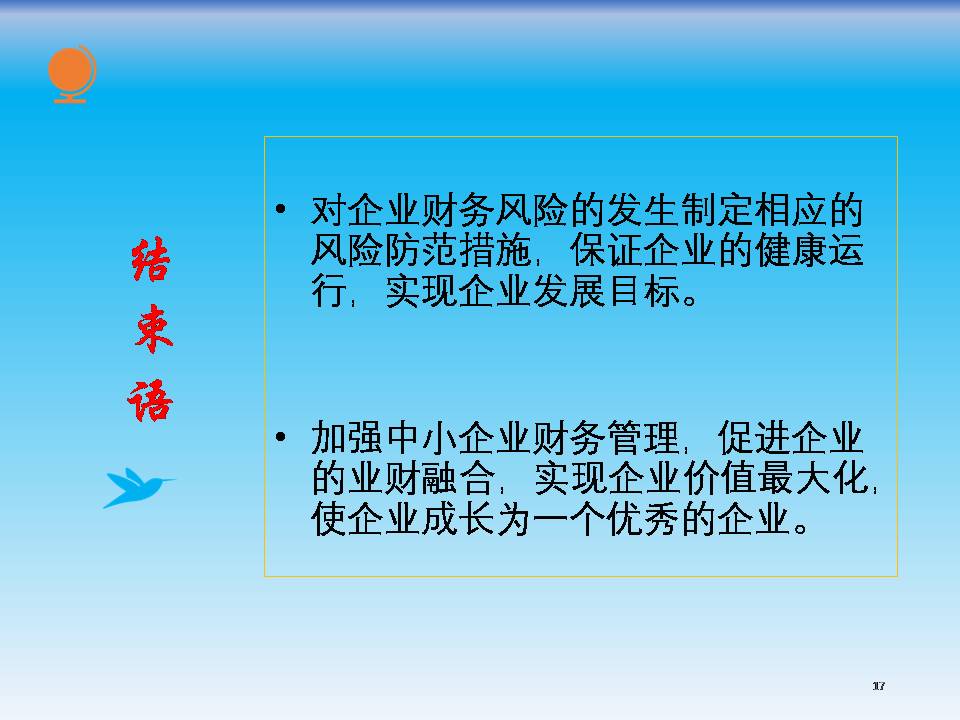 结束语

• 对企业财务风险的发生制定相应的风险防范措施，保证企业的健康运行，实现企业发展目标。

• 加强中小企业财务管理，促进企业的业财融合，实现企业价值最大化，使企业成长为一个优秀的企业。

17